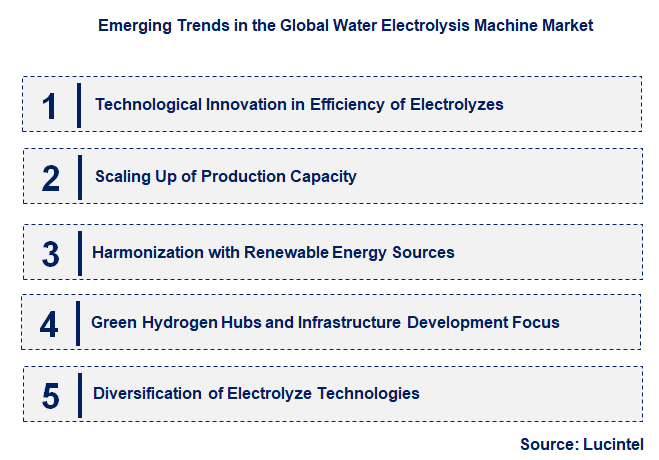 Emerging Trends in the Global Water Electrolysis Machine Market

1 Technological Innovation in Efficiency of Electrolyzes

2 Scaling Up of Production Capacity

3 Harmonization with Renewable Energy Sources

4 Green Hydrogen Hubs and Infrastructure Development Focus

5 Diversification of Electrolyze Technologies

Source: Lucintel